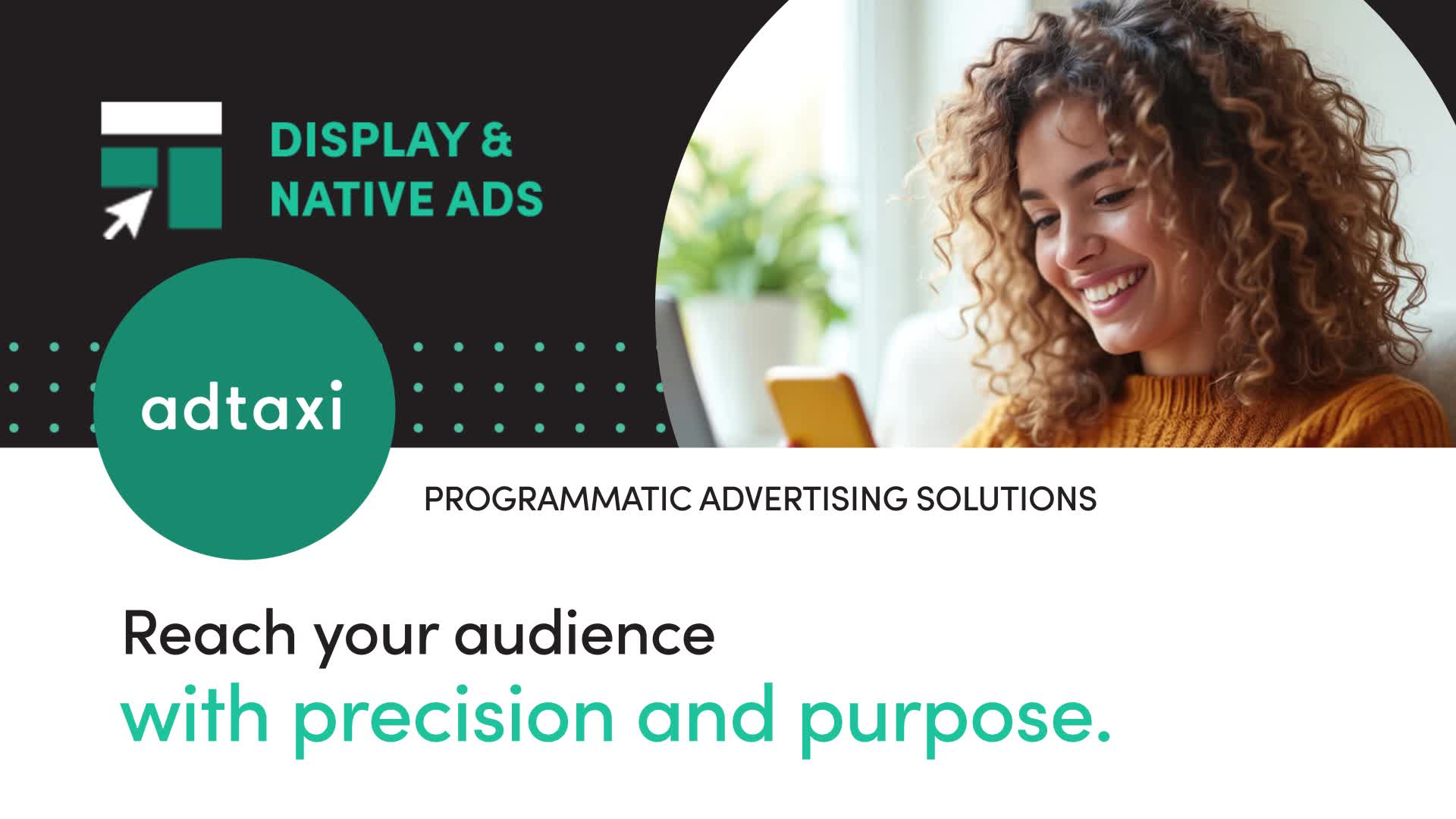 DISPLAY & NATIVE ADS

adtaxi

PROGRAMMATIC ADVERTISING SOLUTIONS

Reach your audience
with precision and purpose.